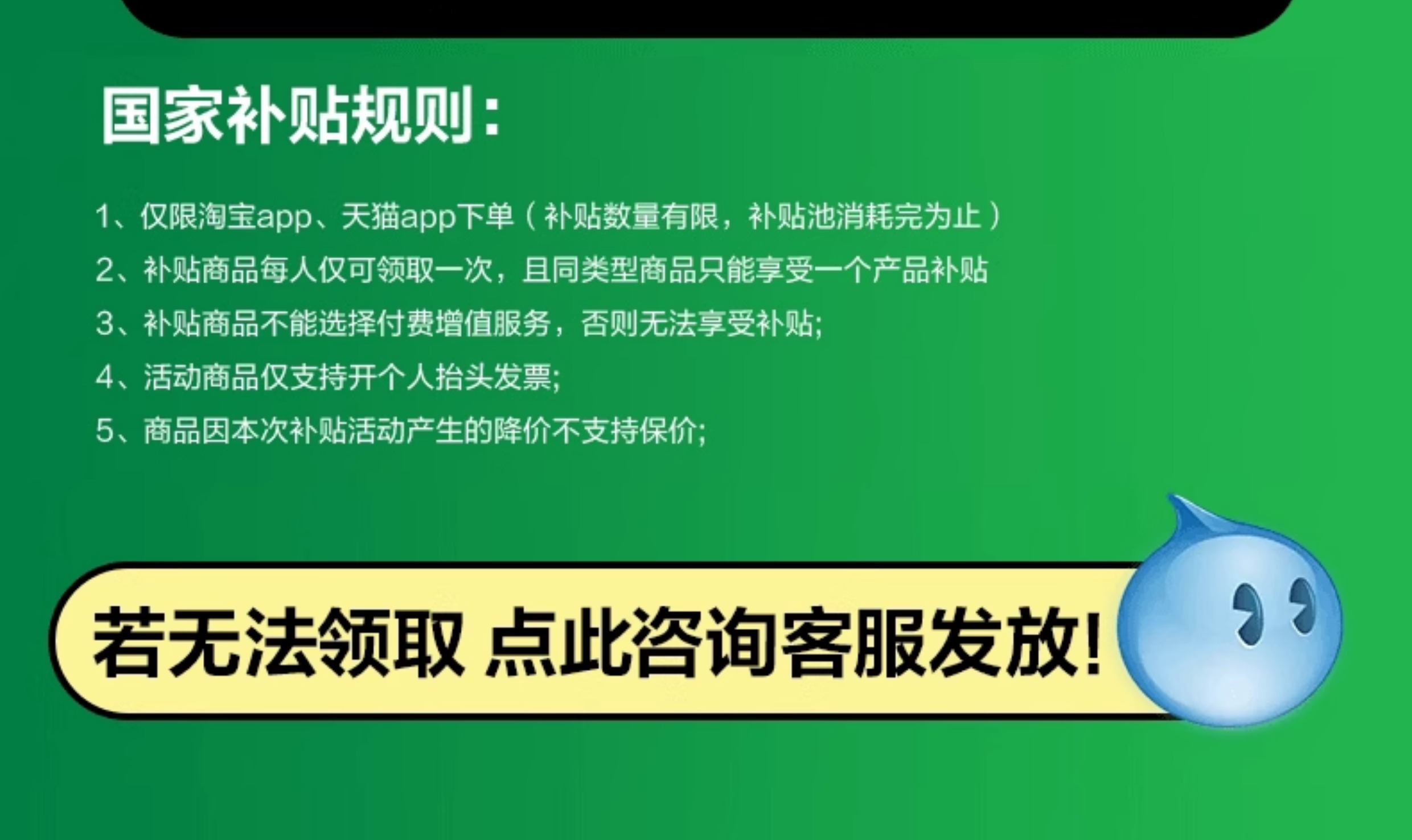 国家补贴规则:

1、仅限淘宝app、天猫app下单（补贴数量有限，补贴池消耗完为止）
2、补贴商品每人仅可领取一次，且同类型商品只能享受一个产品补贴
3、补贴商品不能选择付费增值服务，否则无法享受补贴;
4、活动商品仅支持开个人抬头发票;
5、商品因本次补贴活动产生的降价不支持保价;

若无法领取 点此咨询客服发放!